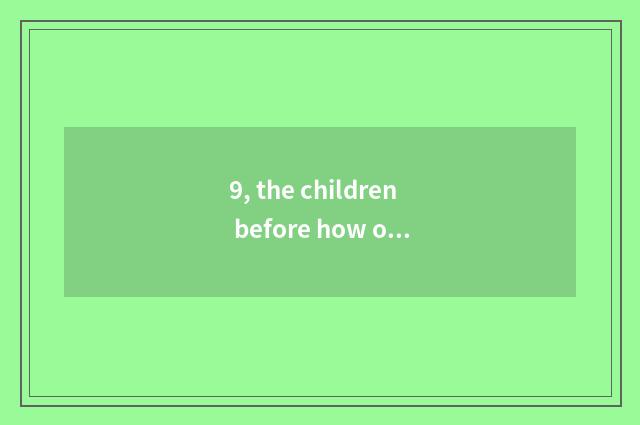 9, the children before how o...